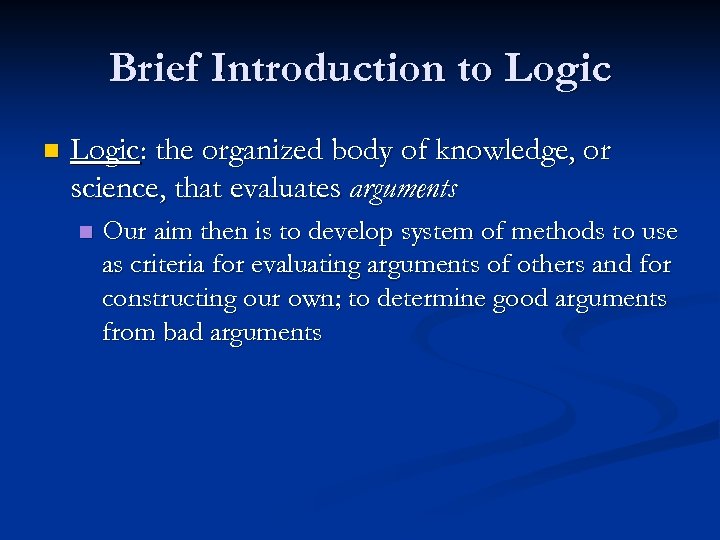 Brief Introduction to Logic

Logic: the organized body of knowledge, or science, that evaluates arguments

Our aim then is to develop system of methods to use as criteria for evaluating arguments of others and for constructing our own; to determine good arguments from bad arguments